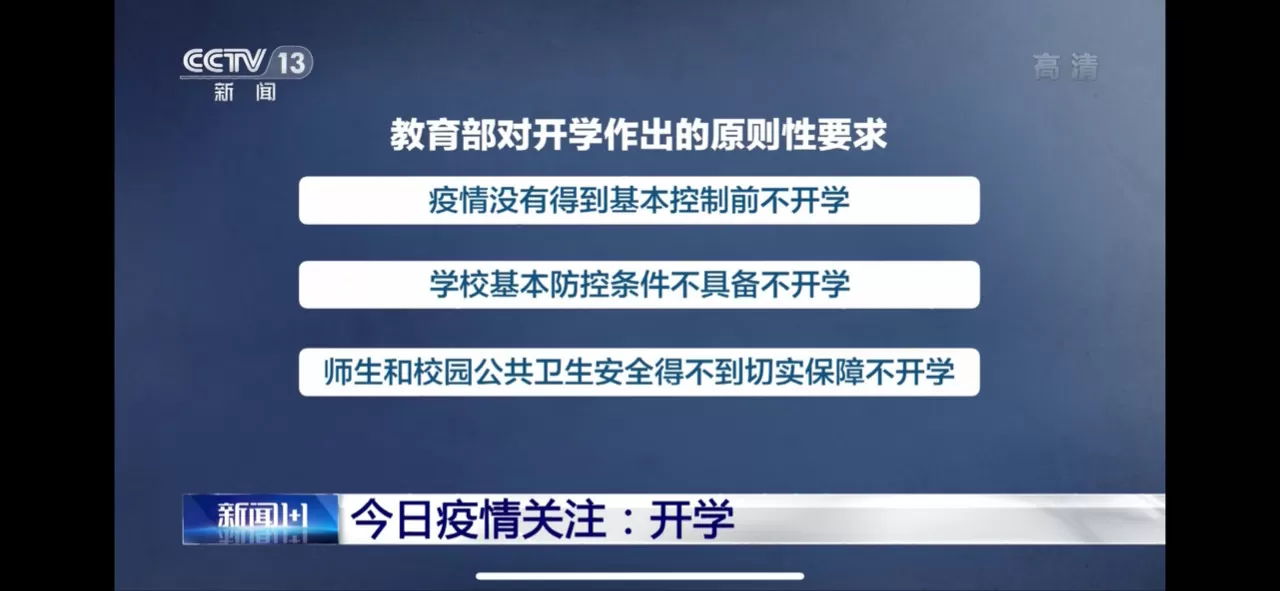 CCTV 13
新闻

高清

教育部对开学作出的原则性要求

疫情没有得到基本控制前不开学

学校基本防控条件不具备不开学

师生和校园公共卫生安全得不到切实保障不开学

新闻1+1 今日疫情关注：开学